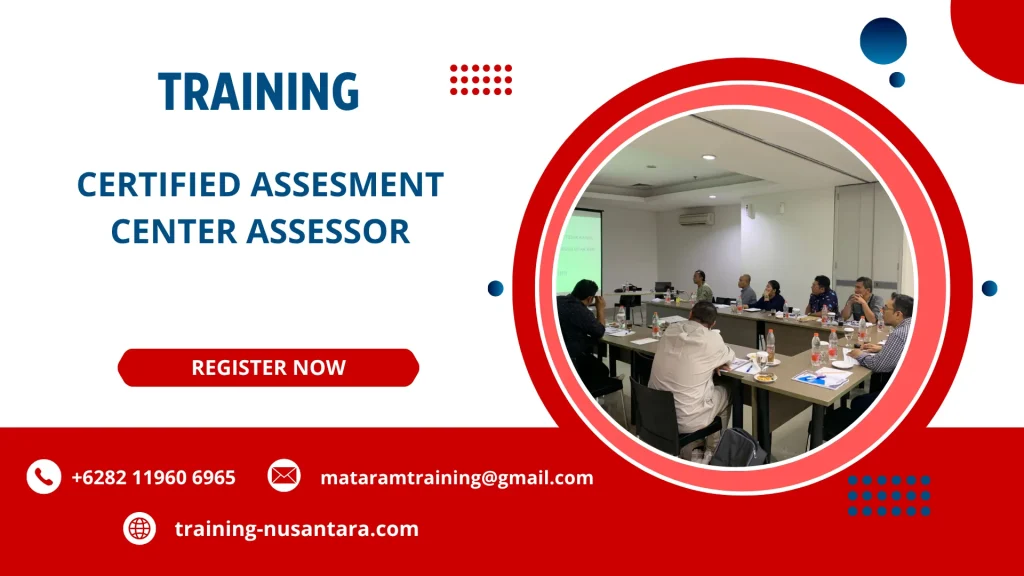 TRAINING

CERTIFIED ASSESMENT CENTER ASSESSOR

REGISTER NOW

+6282 11960 6965

mataramtraining@gmail.com

training-nusantara.com